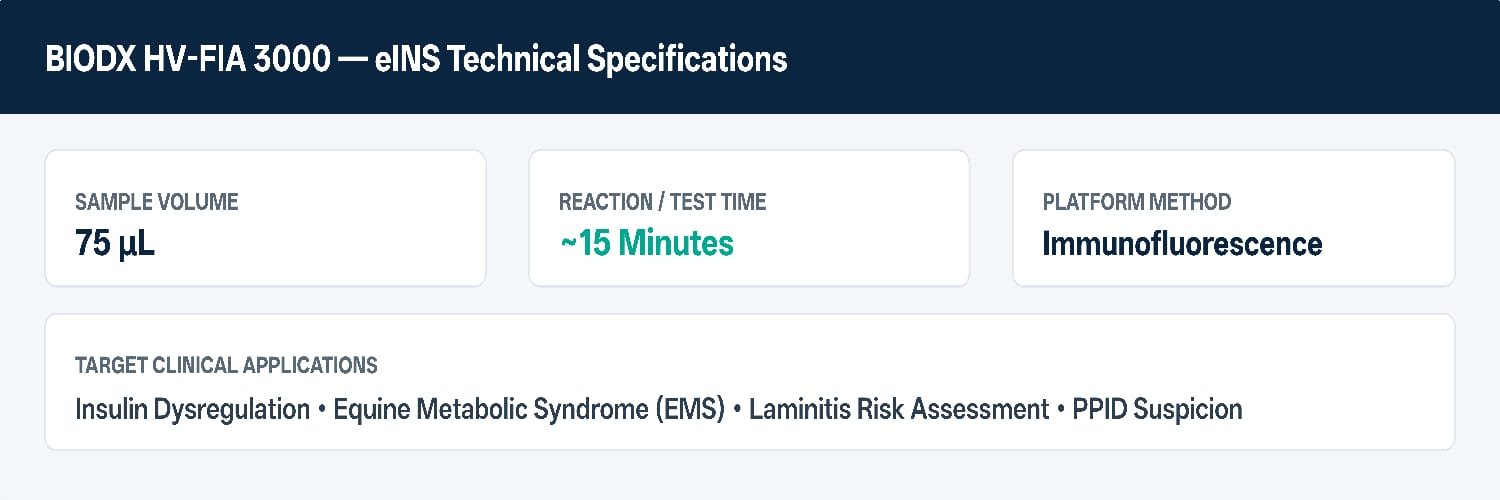 BIODX HV-FIA 3000 — eINS Technical Specifications

SAMPLE VOLUME
75 µL

REACTION / TEST TIME
~15 Minutes

PLATFORM METHOD
Immunofluorescence

TARGET CLINICAL APPLICATIONS
Insulin Dysregulation • Equine Metabolic Syndrome (EMS) • Laminitis Risk Assessment • PPID Suspicion